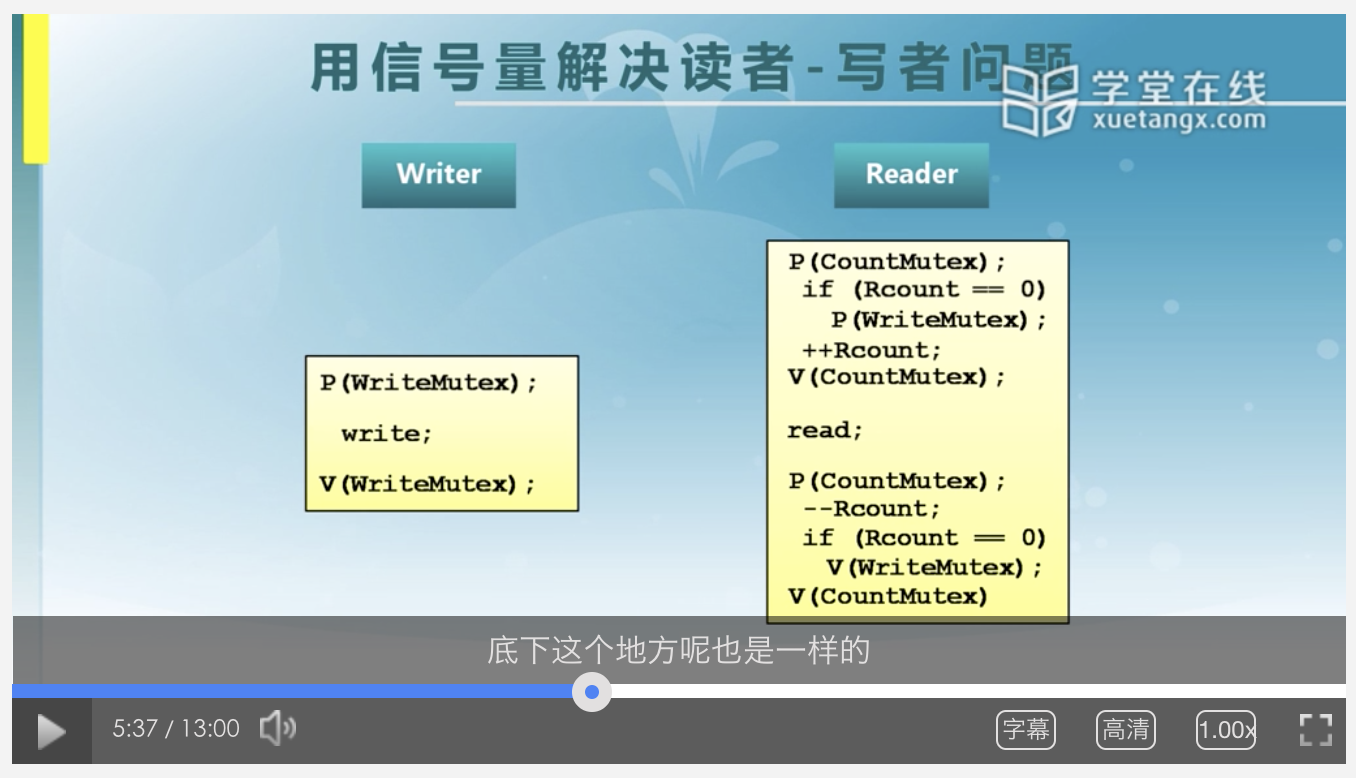 用信号量解决读者-写者问题

学堂在线
xuetangx.com

Writer

Reader

P(WriteMutex);
write;
V(WriteMutex);

P(CountMutex);
if (Rcount == 0)
P(WriteMutex);
++Rcount;
V(CountMutex);

read;

P(CountMutex);
--Rcount;
if (Rcount == 0)
V(WriteMutex);
V(CountMutex)

底下这个地方呢也是一样的

5:37 / 13:00

字幕 高清 1.00x